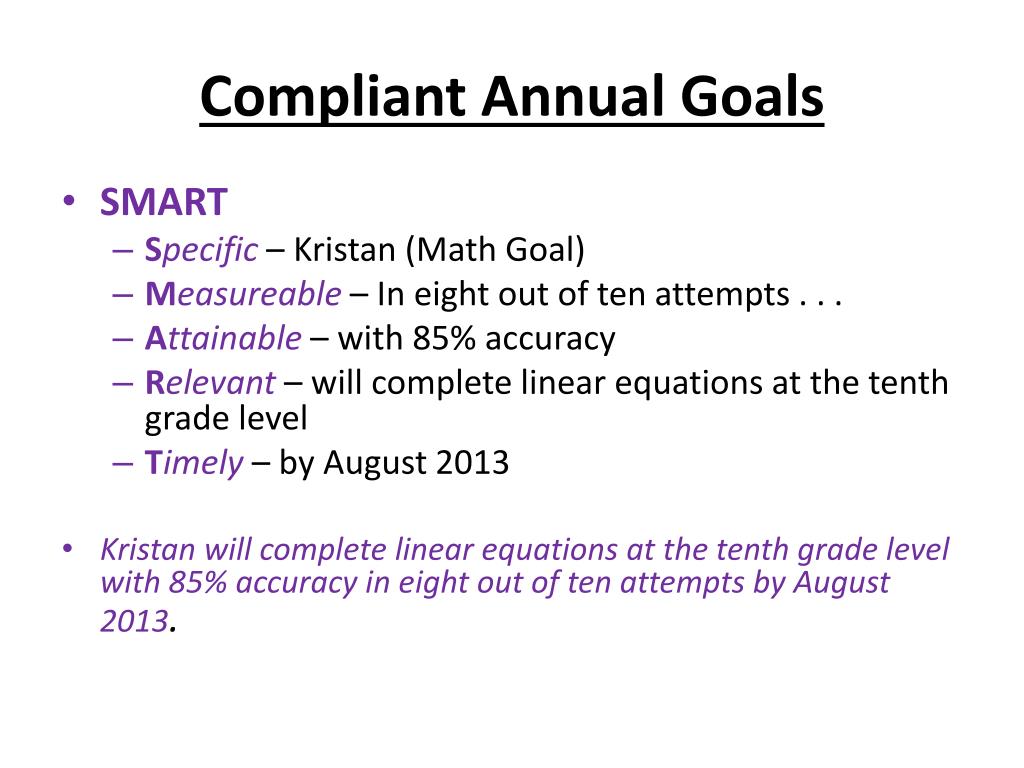 Compliant Annual Goals

• SMART
– Specific – Kristan (Math Goal)
– Measureable – In eight out of ten attempts . . .
– Attainable – with 85% accuracy
– Relevant – will complete linear equations at the tenth grade level
– Timely – by August 2013

• Kristan will complete linear equations at the tenth grade level with 85% accuracy in eight out of ten attempts by August 2013.